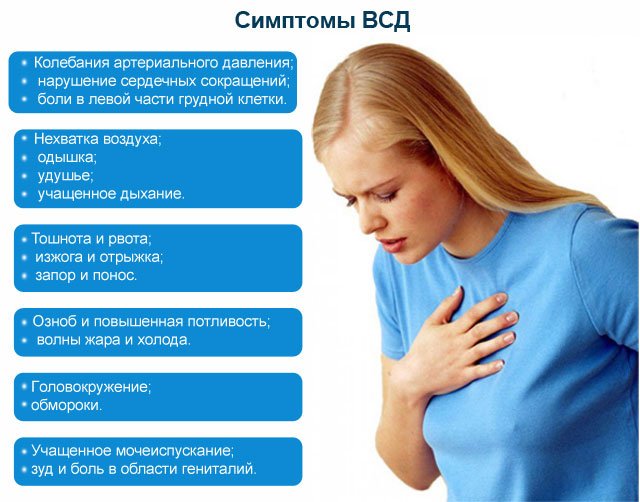 Симптомы ВСД

• Колебания артериального давления;
• нарушение сердечных сокращений;
• боли в левой части грудной клетки.

• Нехватка воздуха;
• одышка;
• удушье;
• учащенное дыхание.

• Тошнота и рвота;
• изжога и отрыжка;
• запор и понос.

• Озноб и повышенная потливость;
• волны жара и холода.

• Головокружение;
• обмороки.

• Учащенное мочеиспускание;
• зуд и боль в области гениталий.